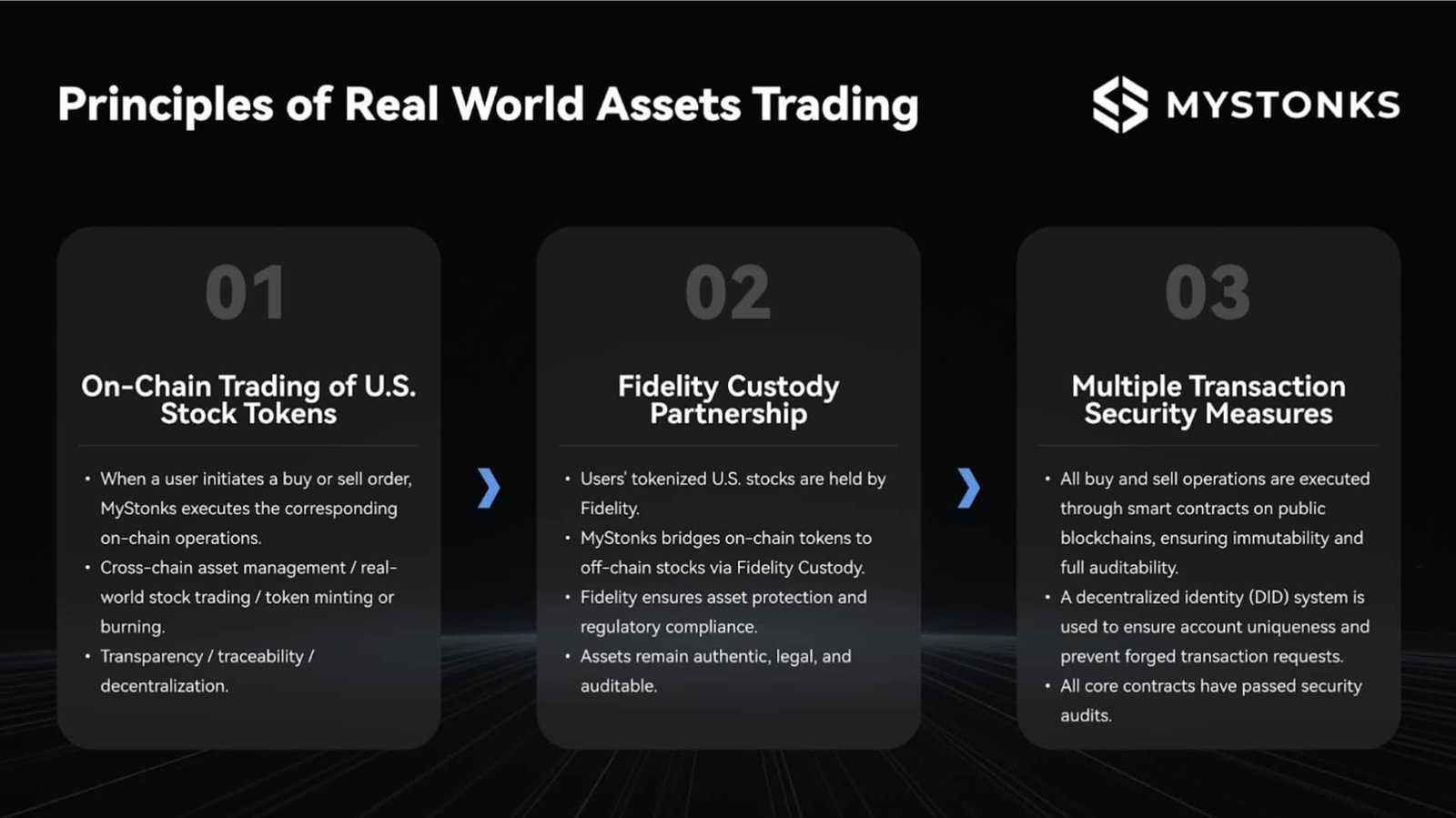 Principles of Real World Assets Trading

MYSTONKS

01

On-Chain Trading of U.S. Stock Tokens

• When a user initiates a buy or sell order, MyStonks executes the corresponding on-chain operations.
• Cross-chain asset management / real-world stock trading / token minting or burning.
• Transparency / traceability / decentralization.

02

Fidelity Custody Partnership

• Users' tokenized U.S. stocks are held by Fidelity.
• MyStonks bridges on-chain tokens to off-chain stocks via Fidelity Custody.
• Fidelity ensures asset protection and regulatory compliance.
• Assets remain authentic, legal, and auditable.

03

Multiple Transaction Security Measures

• All buy and sell operations are executed through smart contracts on public blockchains, ensuring immutability and full auditability.
• A decentralized identity (DID) system is used to ensure account uniqueness and prevent forged transaction requests.
• All core contracts have passed security audits.